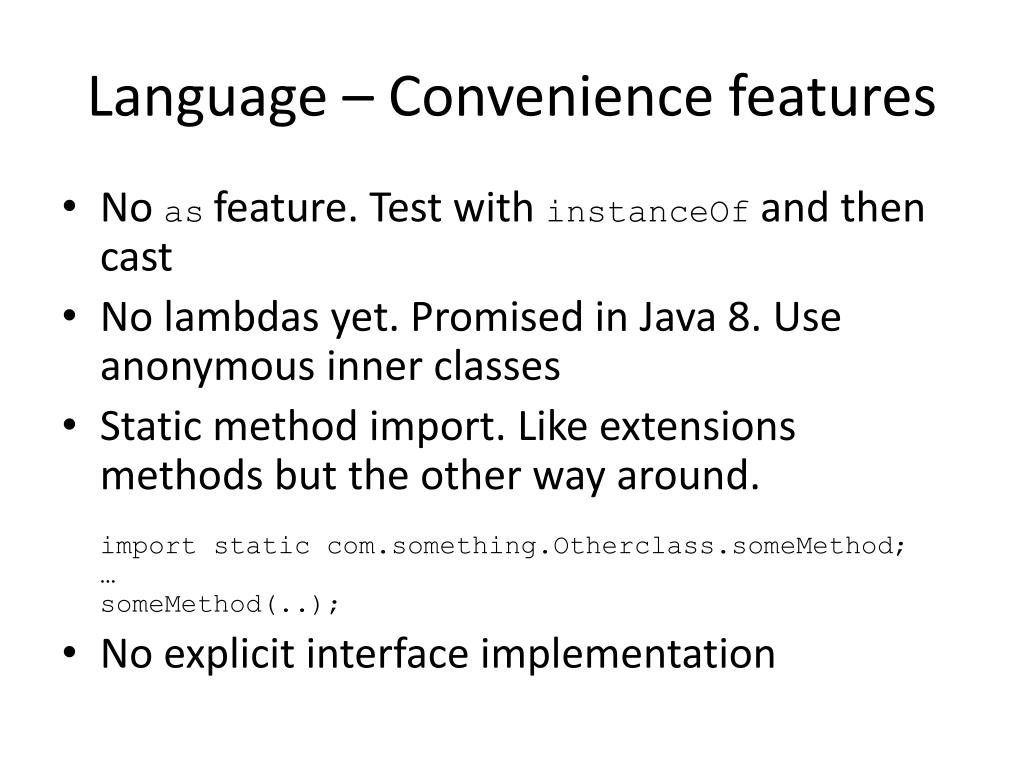 Language – Convenience features

• No as feature. Test with instanceOf and then cast

• No lambdas yet. Promised in Java 8. Use anonymous inner classes

• Static method import. Like extensions methods but the other way around.

import static com.something.Otherclass.someMethod;
…
someMethod(..);

• No explicit interface implementation